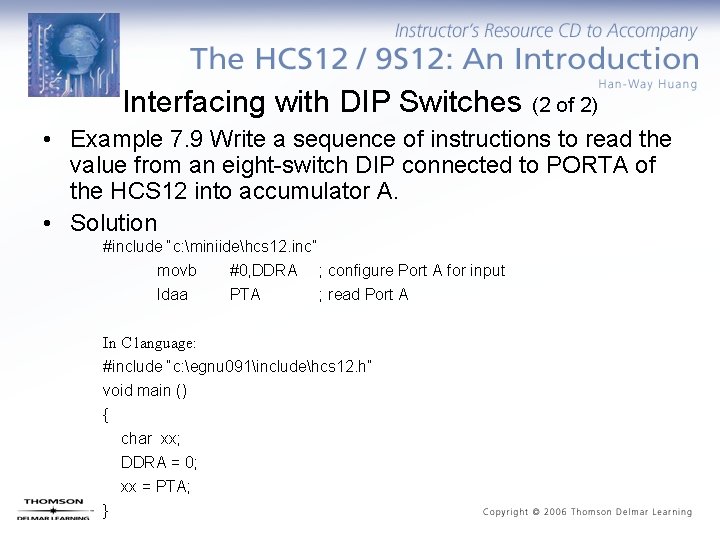 Instructor's Resource CD to Accompany
The HCS12 / 9S12: An Introduction
Han-Way Huang

Interfacing with DIP Switches (2 of 2)

• Example 7.9 Write a sequence of instructions to read the value from an eight-switch DIP connected to PORTA of the HCS12 into accumulator A.

• Solution

#include "c:\miniide\hcs12.inc"
movb #0,DDRA ; configure Port A for input
ldaa PTA ; read Port A

In C language:
#include "c:\egnu091\include\hcs12.h"
void main ()
{
char xx;
DDRA = 0;
xx = PTA;
}

THOMSON
DELMAR LEARNING

Copyright © 2006 Thomson Delmar Learning